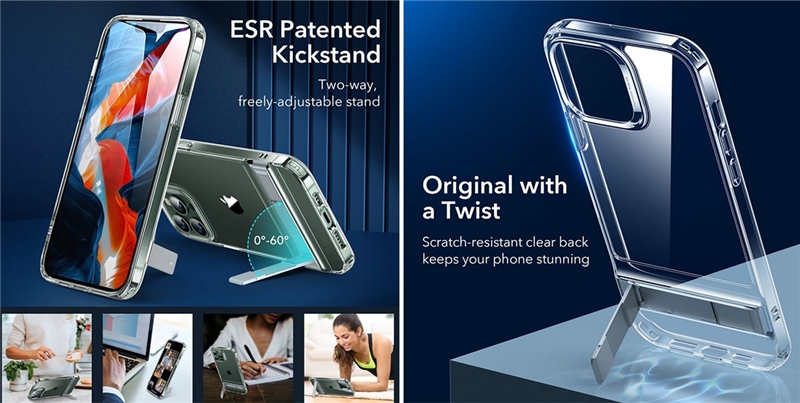 ESR Patented Kickstand

Two-way, freely-adjustable stand

0°-60°

Original with a Twist

Scratch-resistant clear back keeps your phone stunning